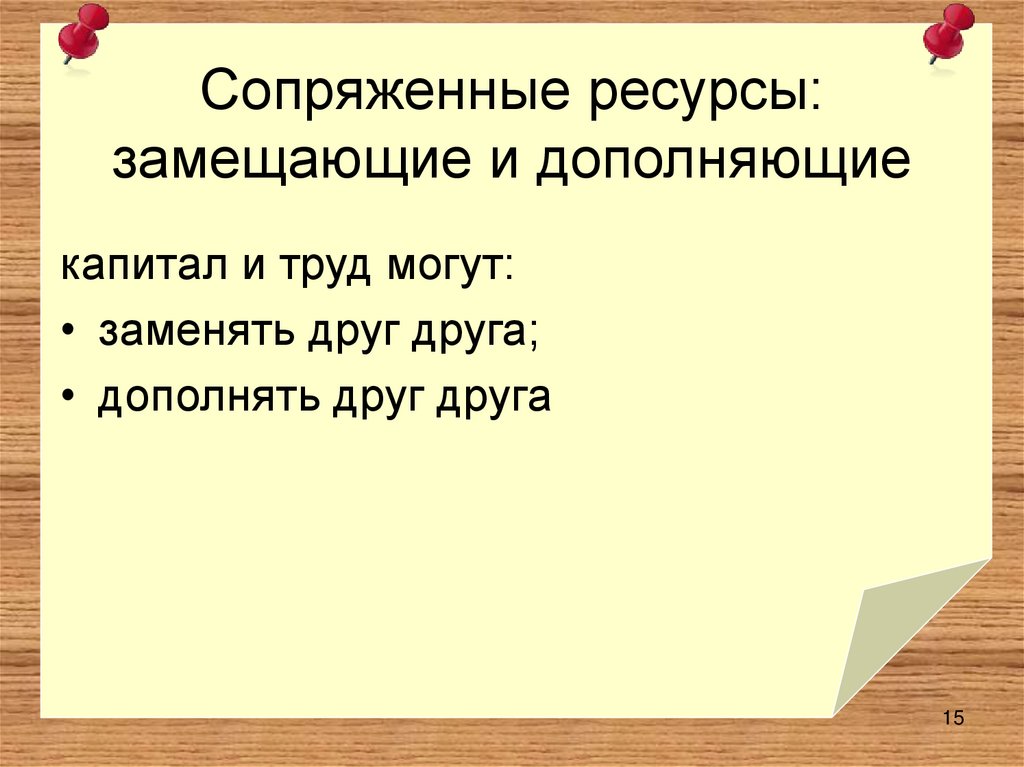 Сопряженные ресурсы: замещающие и дополняющие

капитал и труд могут:

• заменять друг друга;

• дополнять друг друга

15